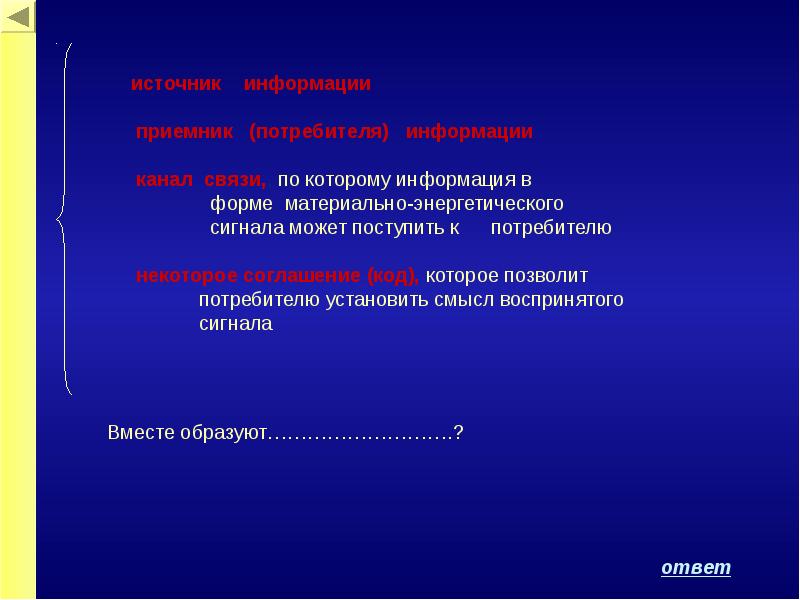 источник информации

приемник (потребителя) информации

канал связи, по которому информация в форме материально-энергетического сигнала может поступить к потребителю

некоторое соглашение (код), которое позволит потребителю установить смысл воспринятого сигнала

Вместе образуют………………………?

ответ